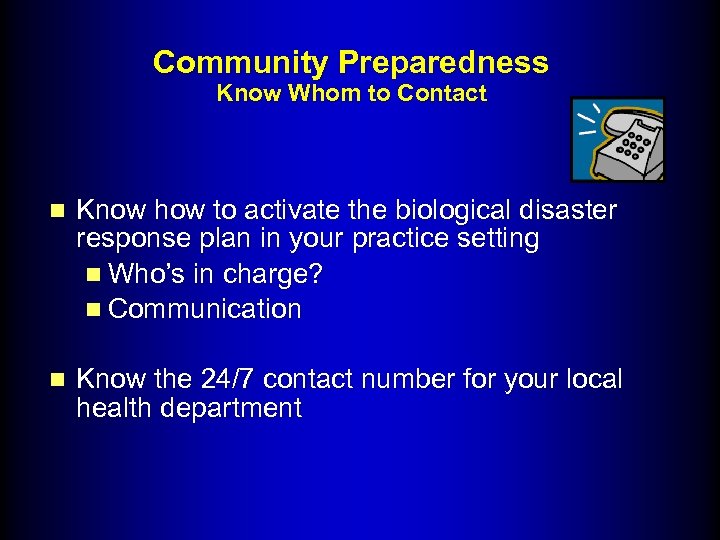 Community Preparedness
Know Whom to Contact

- Know how to activate the biological disaster response plan in your practice setting
  - Who's in charge?
  - Communication

- Know the 24/7 contact number for your local health department